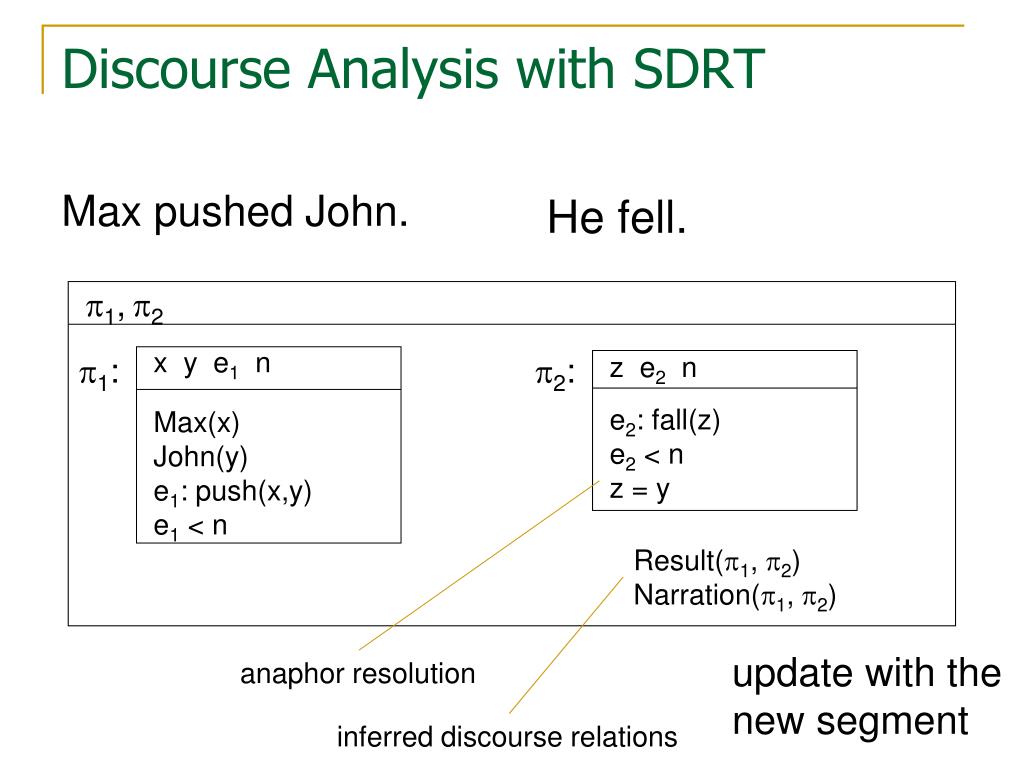 Discourse Analysis with SDRT

Max pushed John.

He fell.

$\pi_1, \pi_2$

$\pi_1$:

x y $e_1$ n

Max(x)
John(y)
$e_1$: push(x,y)
$e_1$ < n

$\pi_2$:

z $e_2$ n

$e_2$: fall(z)
$e_2$ < n
z = y

Result($\pi_1$, $\pi_2$)
Narration($\pi_1$, $\pi_2$)

anaphor resolution

inferred discourse relations

update with the new segment